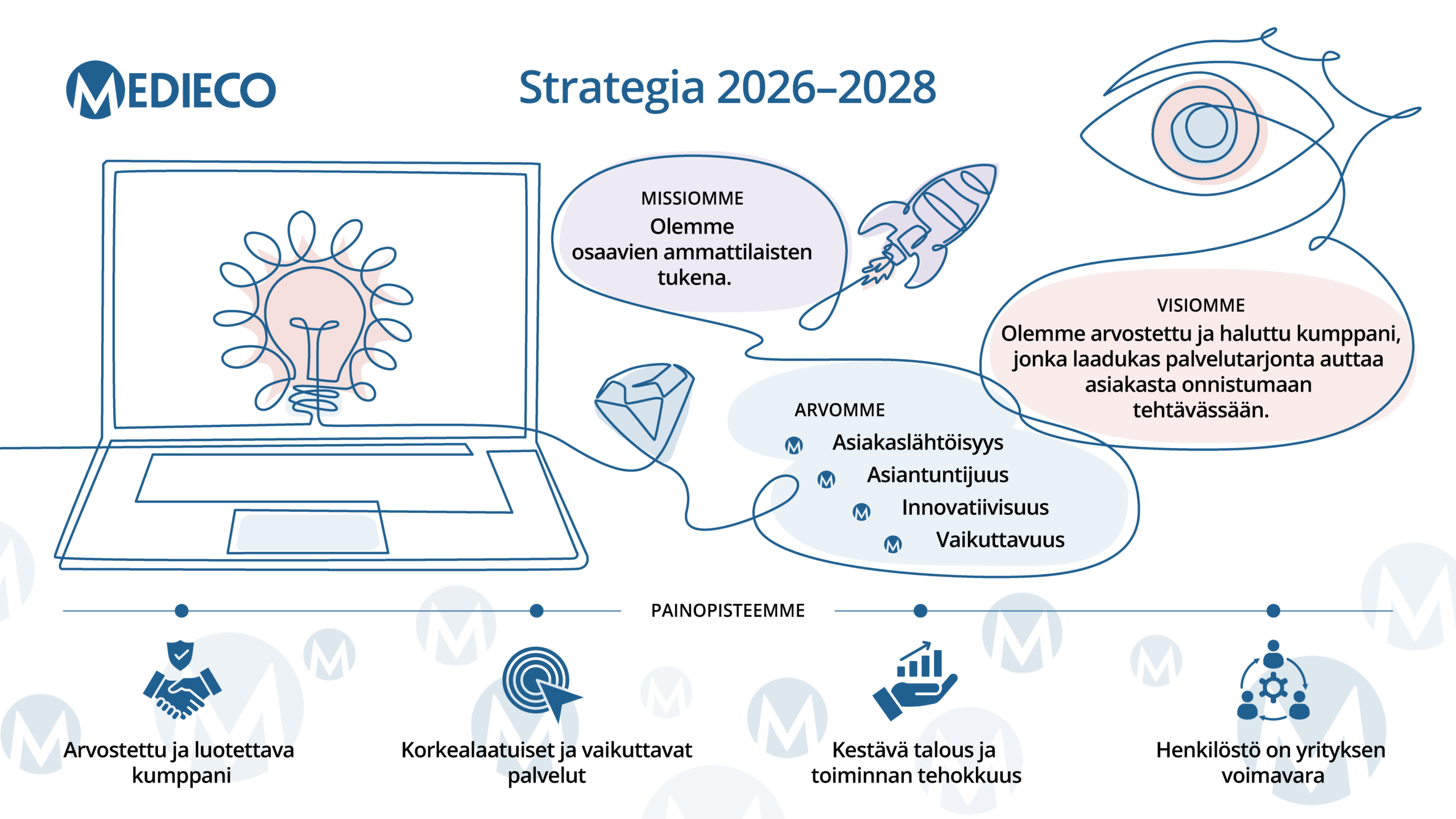 MEDIECO

Strategia 2026–2028

MISSIOMME
Olemme osaavien ammattilaisten tukena.

VISIOMME
Olemme arvostettu ja haluttu kumppani, jonka laadukas palvelutarjonta auttaa asiakasta onnistumaan tehtävässään.

ARVOMME
Asiakaslähtöisyys
Asiantuntijuus
Innovatiivisuus
Vaikuttavuus

PAINOPISTEEMME

Arvostettu ja luotettava kumppani

Korkealaatuiset ja vaikuttavat palvelut

Kestävä talous ja toiminnan tehokkuus

Henkilöstö on yrityksen voimavara